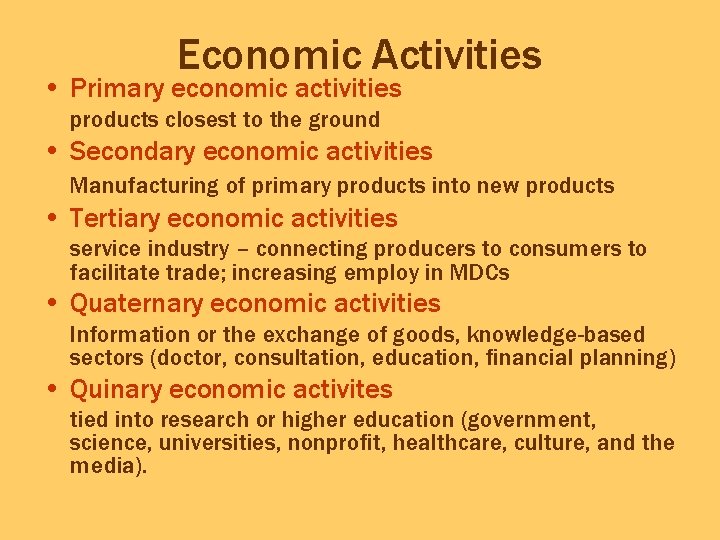 Economic Activities

• Primary economic activities
products closest to the ground

• Secondary economic activities
Manufacturing of primary products into new products

• Tertiary economic activities
service industry – connecting producers to consumers to facilitate trade; increasing employ in MDCs

• Quaternary economic activities
Information or the exchange of goods, knowledge-based sectors (doctor, consultation, education, financial planning)

• Quinary economic activites
tied into research or higher education (government, science, universities, nonprofit, healthcare, culture, and the media).